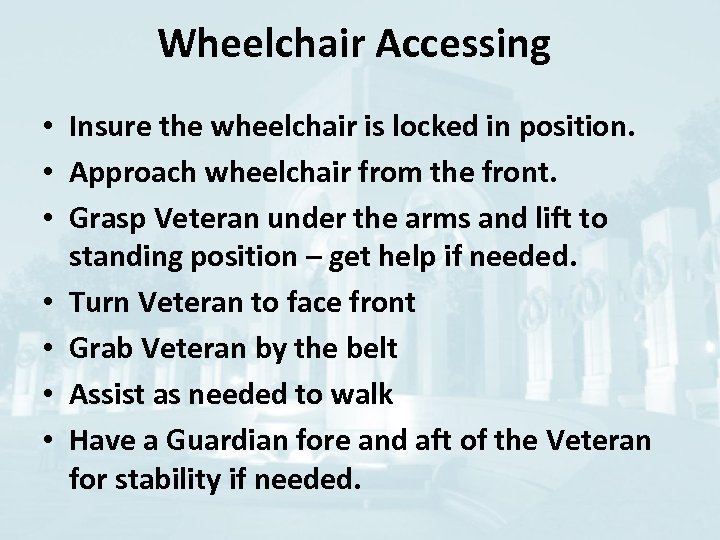 Wheelchair Accessing

• Insure the wheelchair is locked in position.
• Approach wheelchair from the front.
• Grasp Veteran under the arms and lift to standing position – get help if needed.
• Turn Veteran to face front
• Grab Veteran by the belt
• Assist as needed to walk
• Have a Guardian fore and aft of the Veteran for stability if needed.